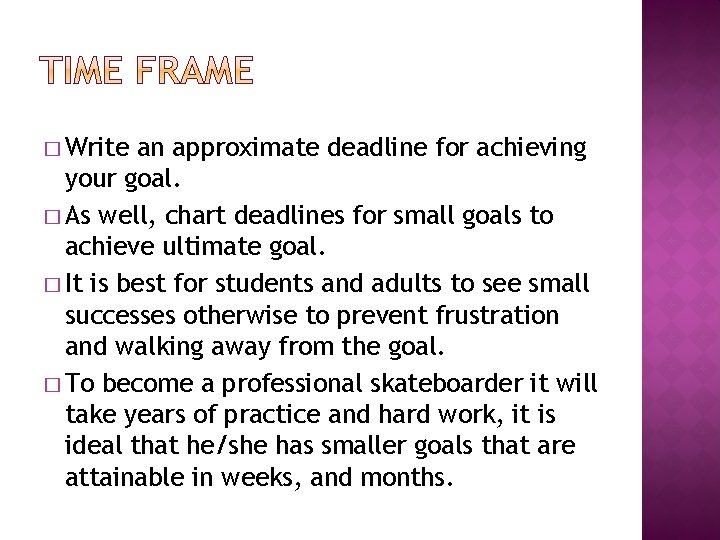 TIME FRAME

□ Write an approximate deadline for achieving your goal.

□ As well, chart deadlines for small goals to achieve ultimate goal.

□ It is best for students and adults to see small successes otherwise to prevent frustration and walking away from the goal.

□ To become a professional skateboarder it will take years of practice and hard work, it is ideal that he/she has smaller goals that are attainable in weeks, and months.